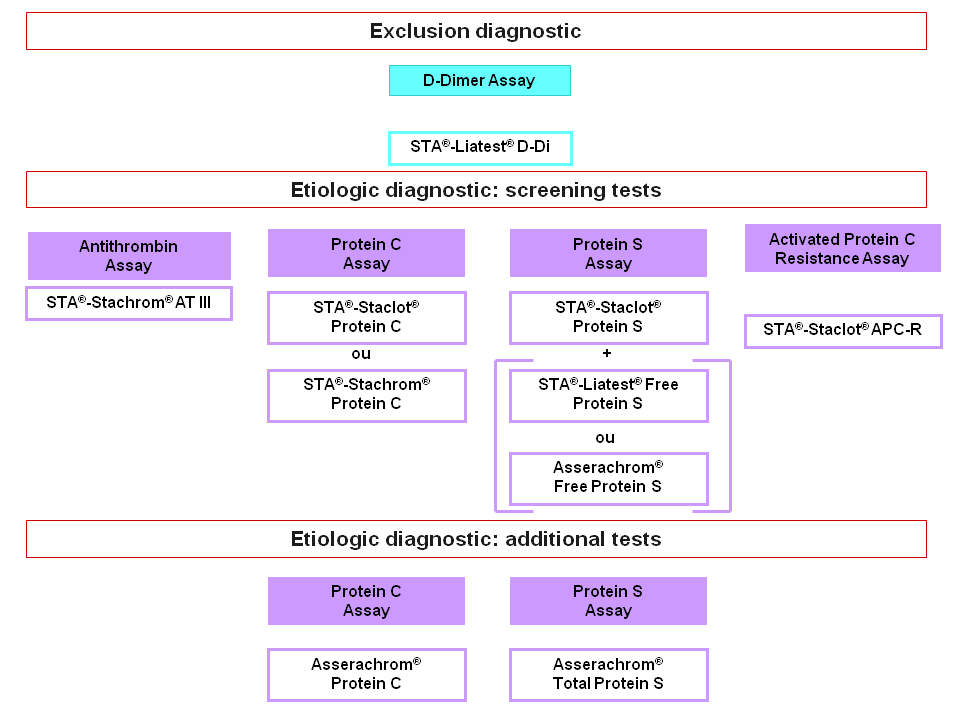 Exclusion diagnostic

D-Dimer Assay

STA®-Liatest® D-Di

Etiologic diagnostic: screening tests

Antithrombin Assay

STA®-Stachrom® AT III

Protein C Assay

STA®-Staclot® Protein C

ou

STA®-Stachrom® Protein C

Protein S Assay

STA®-Staclot® Protein S

+

STA®-Liatest® Free Protein S

ou

Asserachrom® Free Protein S

Activated Protein C Resistance Assay

STA®-Staclot® APC-R

Etiologic diagnostic: additional tests

Protein C Assay

Asserachrom® Protein C

Protein S Assay

Asserachrom® Total Protein S